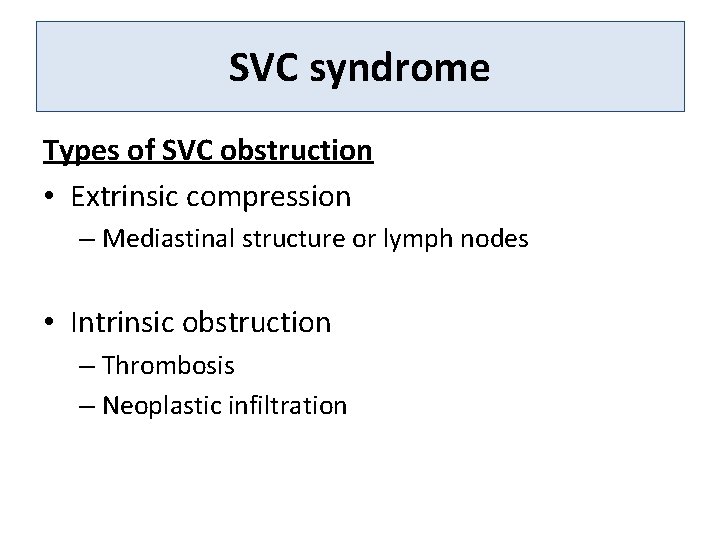 SVC syndrome

Types of SVC obstruction

• Extrinsic compression
– Mediastinal structure or lymph nodes

• Intrinsic obstruction
– Thrombosis
– Neoplastic infiltration